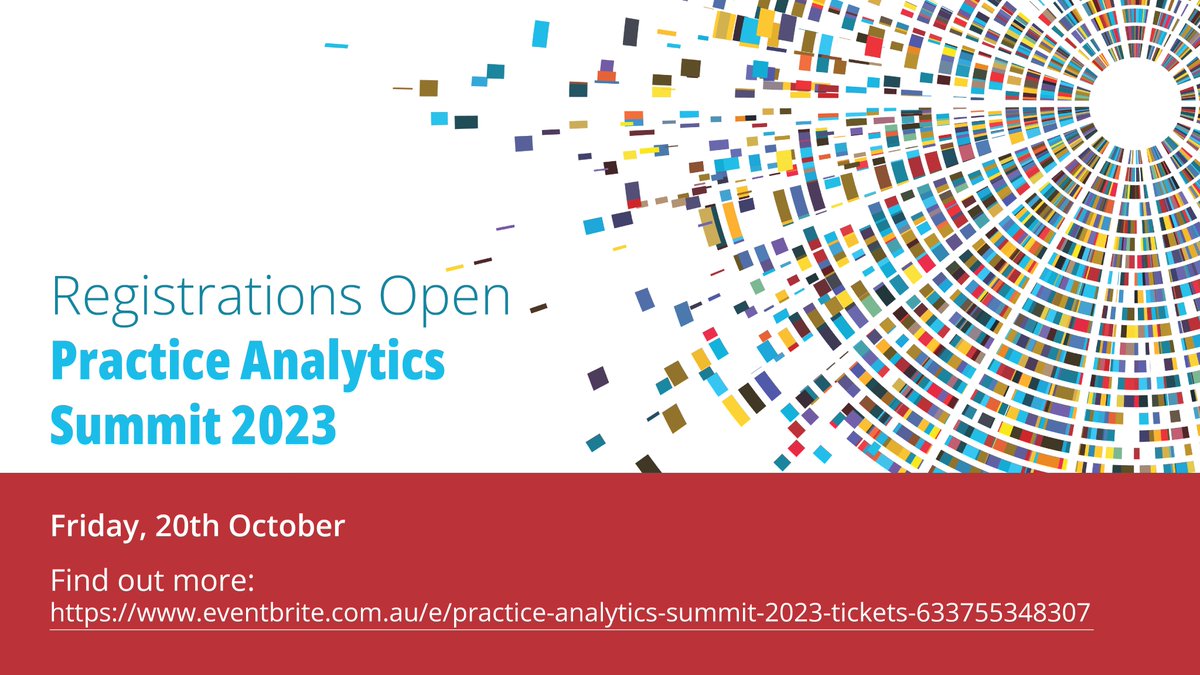 Registrations Open
Practice Analytics Summit 2023

Friday, 20th October

Find out more:
https://www.eventbrite.com.au/e/practice-analytics-summit-2023-tickets-633755348307